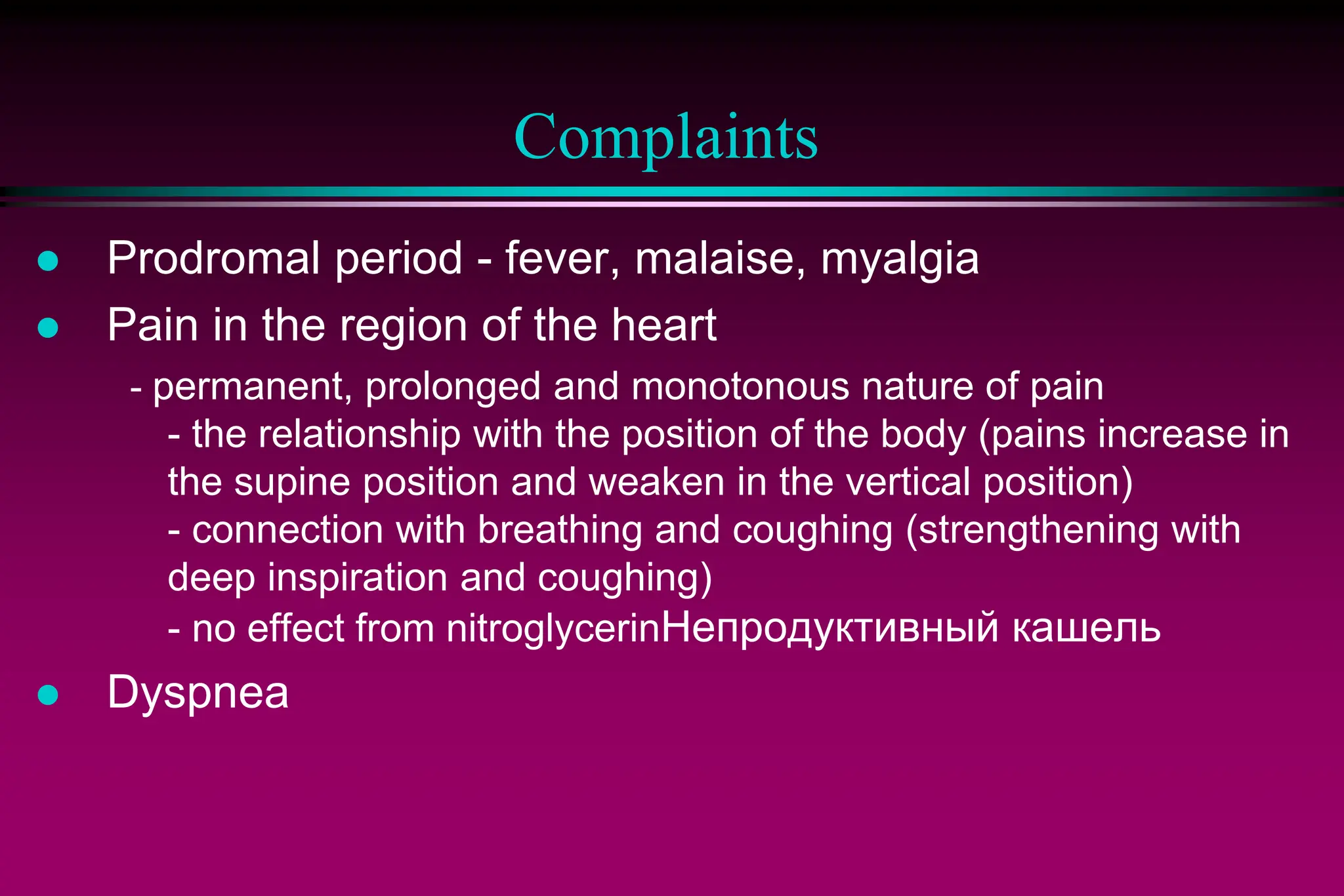 Complaints

- Prodromal period - fever, malaise, myalgia
- Pain in the region of the heart

- permanent, prolonged and monotonous nature of pain

- the relationship with the position of the body (pains increase in the supine position and weaken in the vertical position)

- connection with breathing and coughing (strengthening with deep inspiration and coughing)

- no effect from nitroglycerinНепродуктивный кашель

- Dyspnea